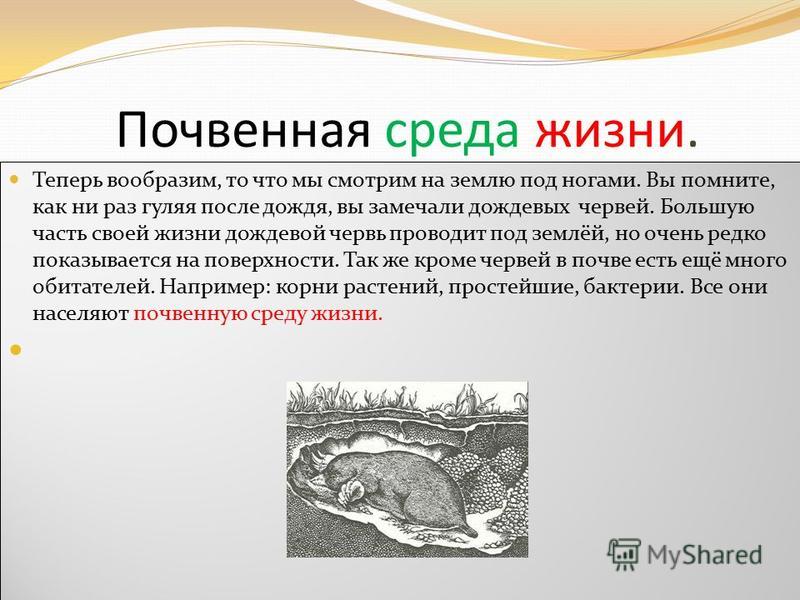 Почвенная среда жизни.

Теперь вообразим, то что мы смотрим на землю под ногами. Вы помните, как ни раз гуляя после дождя, вы замечали дождевых  червей. Большую часть своей жизни дождевой червь проводит под землёй, но очень редко показывается на поверхности. Так же кроме червей в почве есть ещё много обитателей. Например: корни растений, простейшие, бактерии. Все они населяют почвенную среду жизни.

MyShared